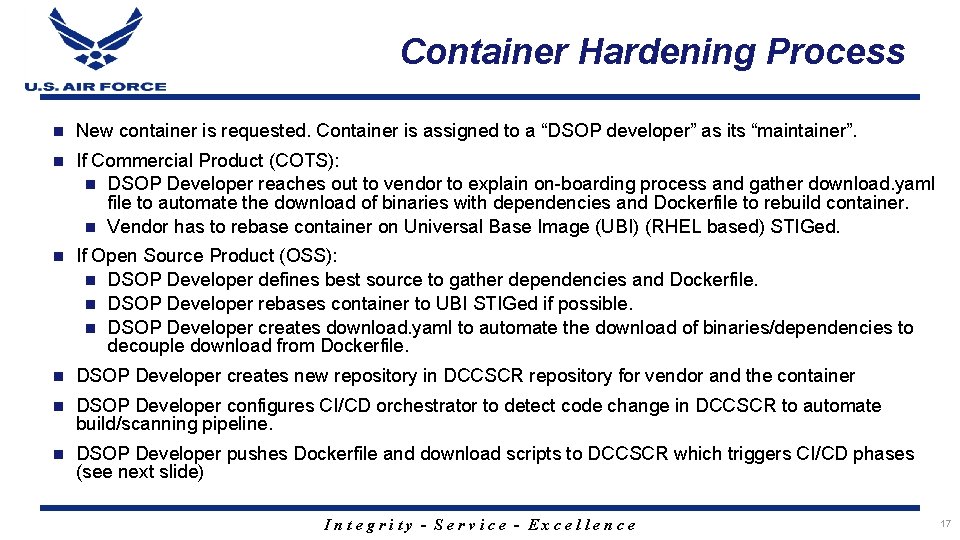 U.S. AIR FORCE

Container Hardening Process

- New container is requested. Container is assigned to a “DSOP developer” as its “maintainer”.
- If Commercial Product (COTS):
  - DSOP Developer reaches out to vendor to explain on-boarding process and gather download.yaml file to automate the download of binaries with dependencies and Dockerfile to rebuild container.
  - Vendor has to rebase container on Universal Base Image (UBI) (RHEL based) STIGed.
- If Open Source Product (OSS):
  - DSOP Developer defines best source to gather dependencies and Dockerfile.
  - DSOP Developer rebases container to UBI STIGed if possible.
  - DSOP Developer creates download.yaml to automate the download of binaries/dependencies to decouple download from Dockerfile.
- DSOP Developer creates new repository in DCCSCR repository for vendor and the container
- DSOP Developer configures CI/CD orchestrator to detect code change in DCCSCR to automate build/scanning pipeline.
- DSOP Developer pushes Dockerfile and download scripts to DCCSCR which triggers CI/CD phases (see next slide)

Integrity - Service - Excellence

17